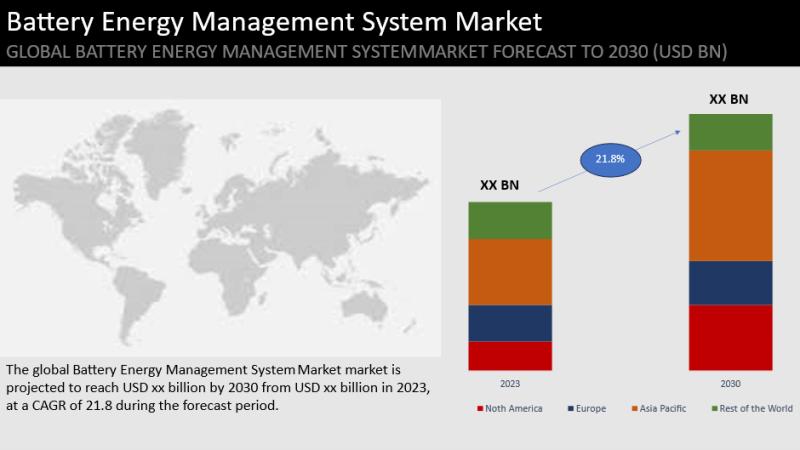 Battery Energy Management System Market
GLOBAL BATTERY ENERGY MANAGEMENT SYSTEMMARKET FORECAST TO 2030 (USD BN)

The global Battery Energy Management System Market market is projected to reach USD xx billion by 2030 from USD xx billion in 2023, at a CAGR of 21.8 during the forecast period.

XX BN
21.8%
XX BN
2023
2030
Noth America
Europe
Asia Pacific
Rest of the World